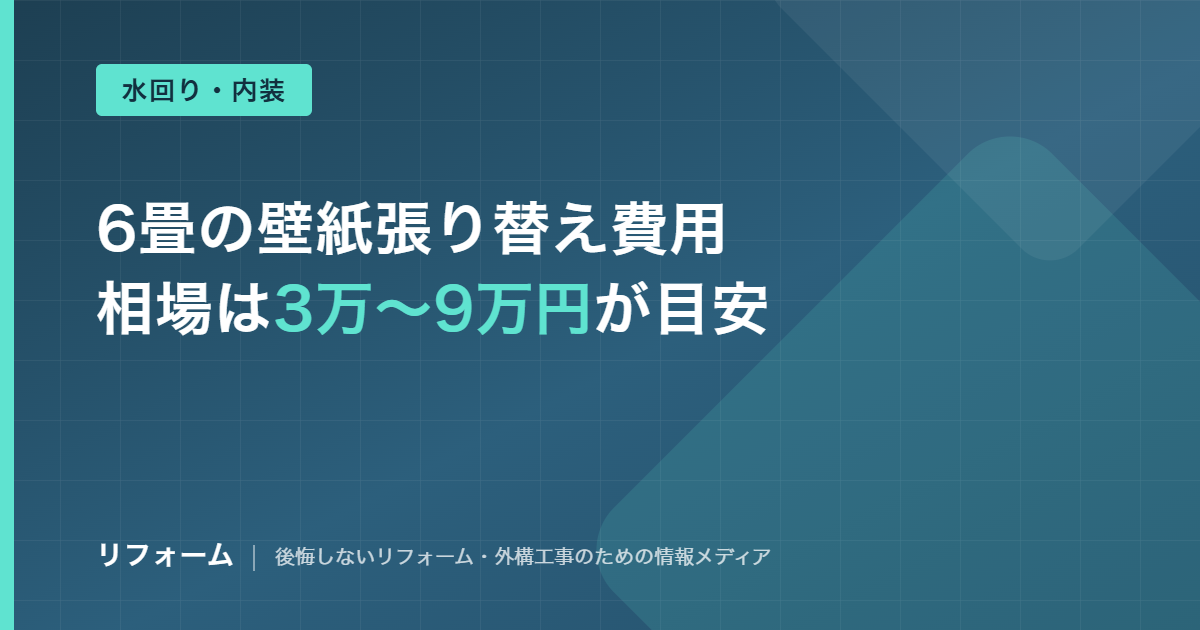 水回り・内装

6畳の壁紙張り替え費用
相場は3万〜9万円が目安

リフォーム | 後悔しないリフォーム・外構工事のための情報メディア